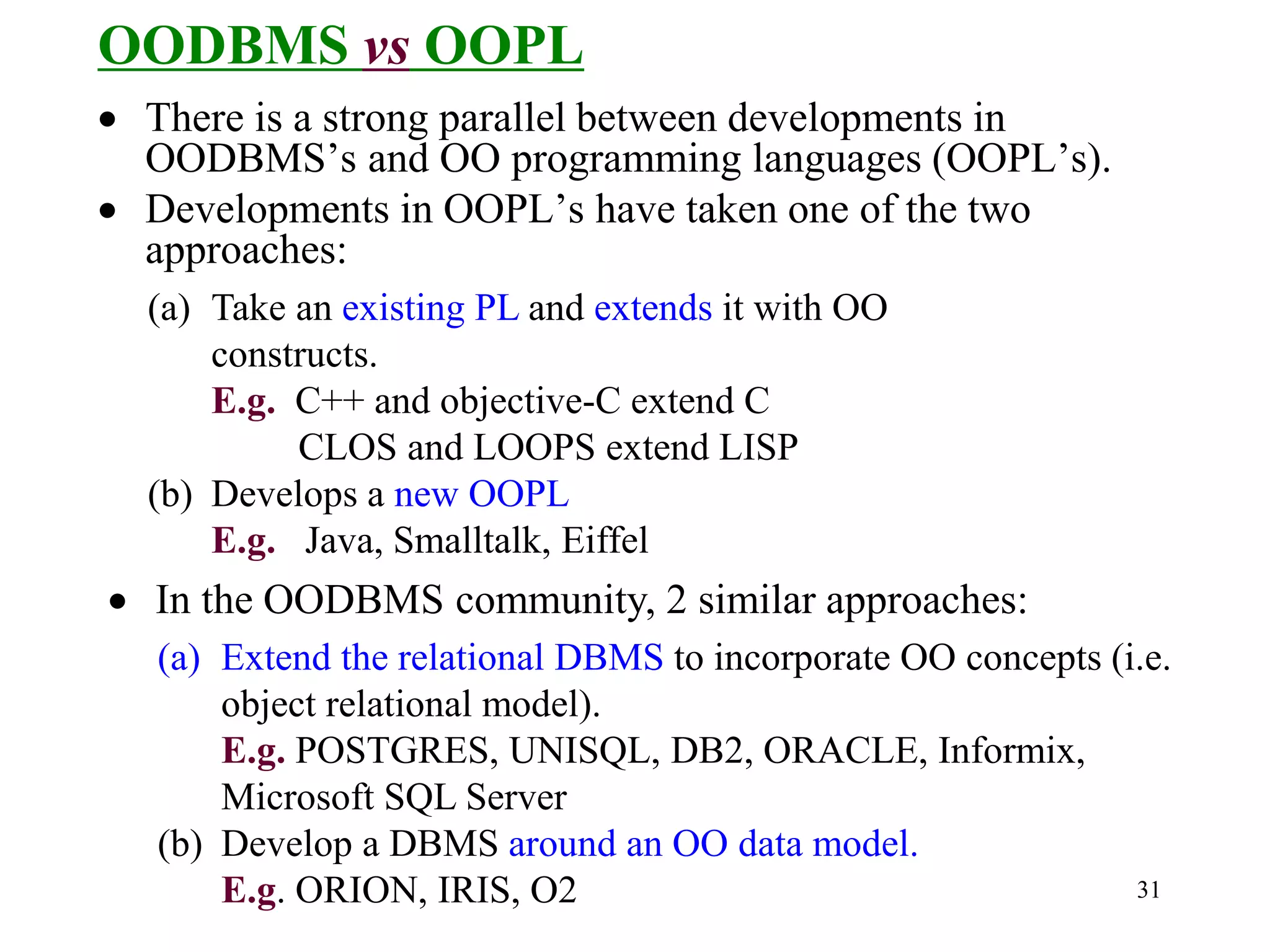 OODBMS vs OOPL

• There is a strong parallel between developments in OODBMS's and OO programming languages (OOPL's).

• Developments in OOPL's have taken one of the two approaches:

(a) Take an existing PL and extends it with OO constructs.
E.g. C++ and objective-C extend C
CLOS and LOOPS extend LISP

(b) Develops a new OOPL
E.g. Java, Smalltalk, Eiffel

• In the OODBMS community, 2 similar approaches:

(a) Extend the relational DBMS to incorporate OO concepts (i.e. object relational model).
E.g. POSTGRES, UNISQL, DB2, ORACLE, Informix, Microsoft SQL Server

(b) Develop a DBMS around an OO data model.
E.g. ORION, IRIS, O2

31